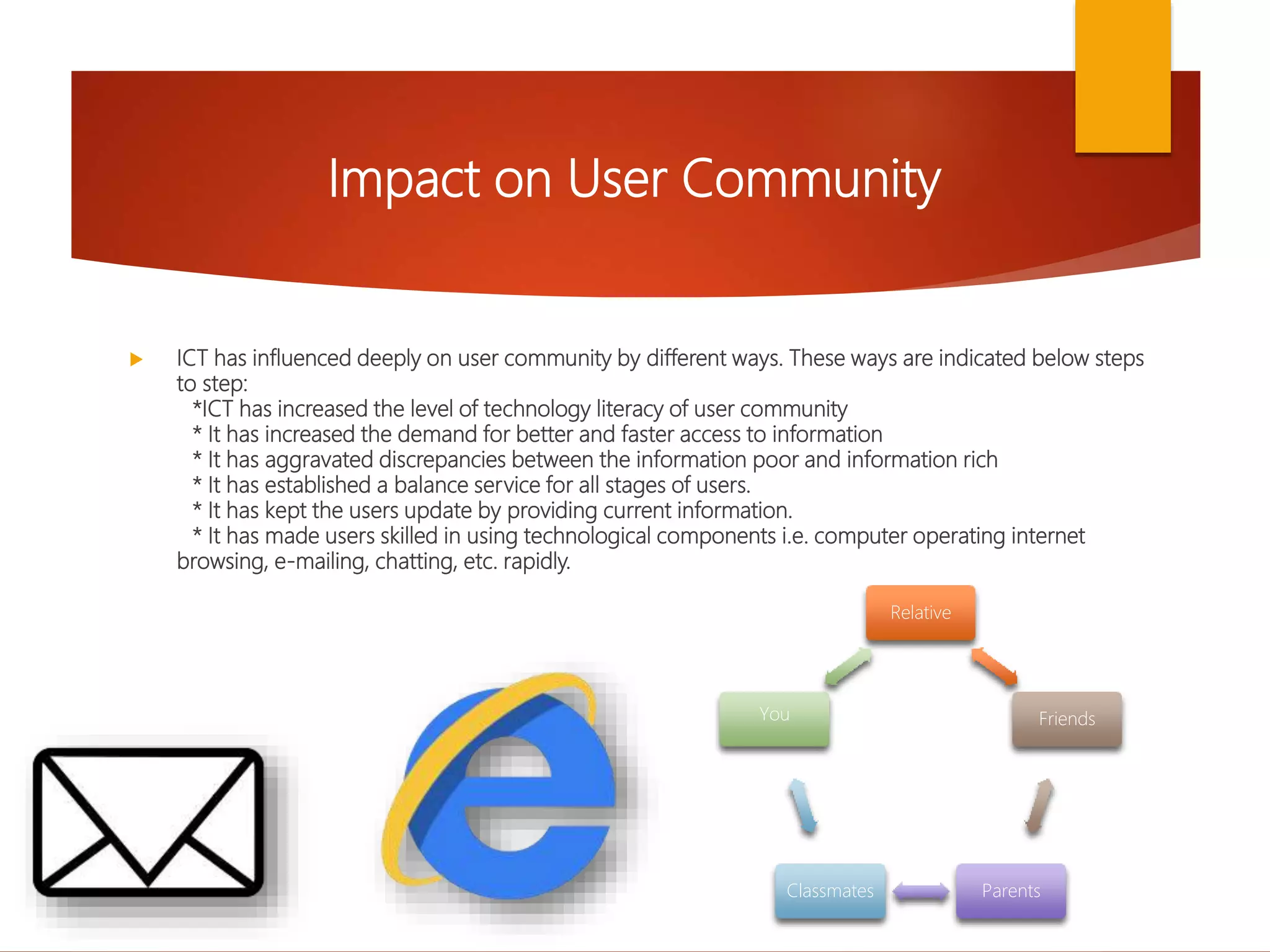 Impact on User Community

ICT has influenced deeply on user community by different ways. These ways are indicated below steps to step:
*ICT has increased the level of technology literacy of user community
* It has increased the demand for better and faster access to information
* It has aggravated discrepancies between the information poor and information rich
* It has established a balance service for all stages of users.
* It has kept the users update by providing current information.
* It has made users skilled in using technological components i.e. computer operating internet browsing, e-mailing, chatting, etc. rapidly.

Relative

You

Friends

Classmates

Parents